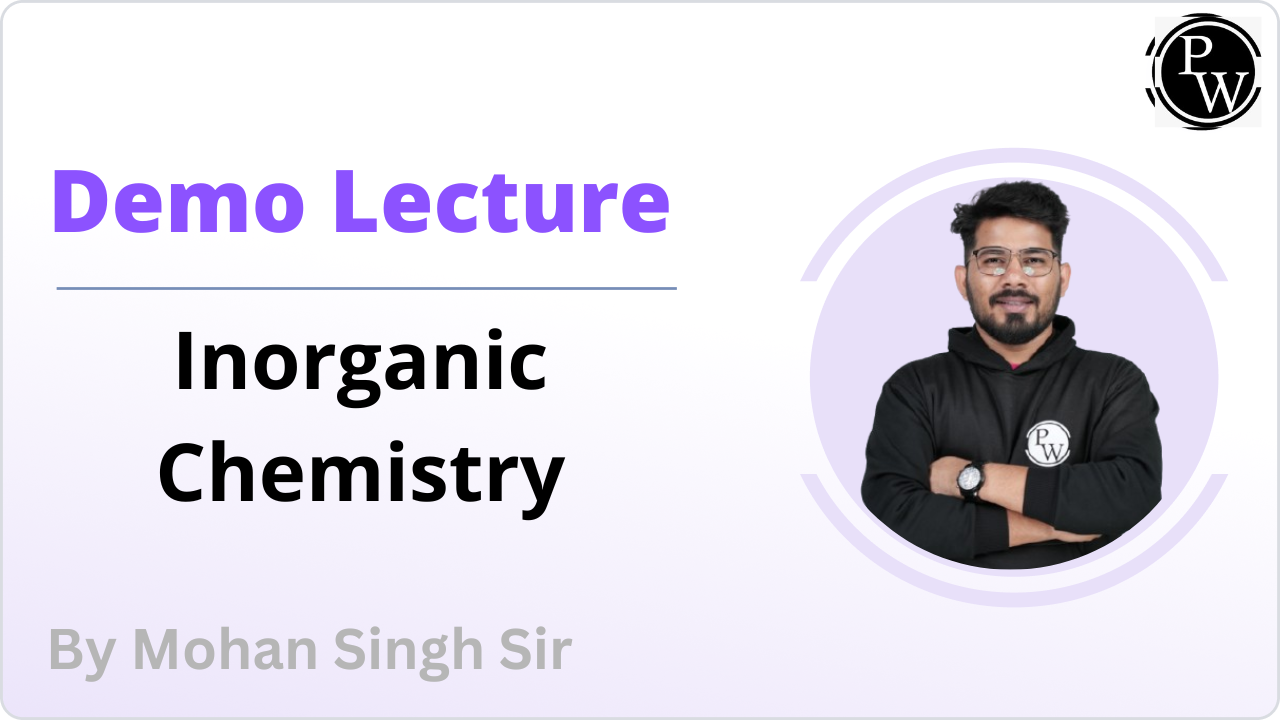 PW

Demo Lecture

Inorganic Chemistry

By Mohan Singh Sir

PW